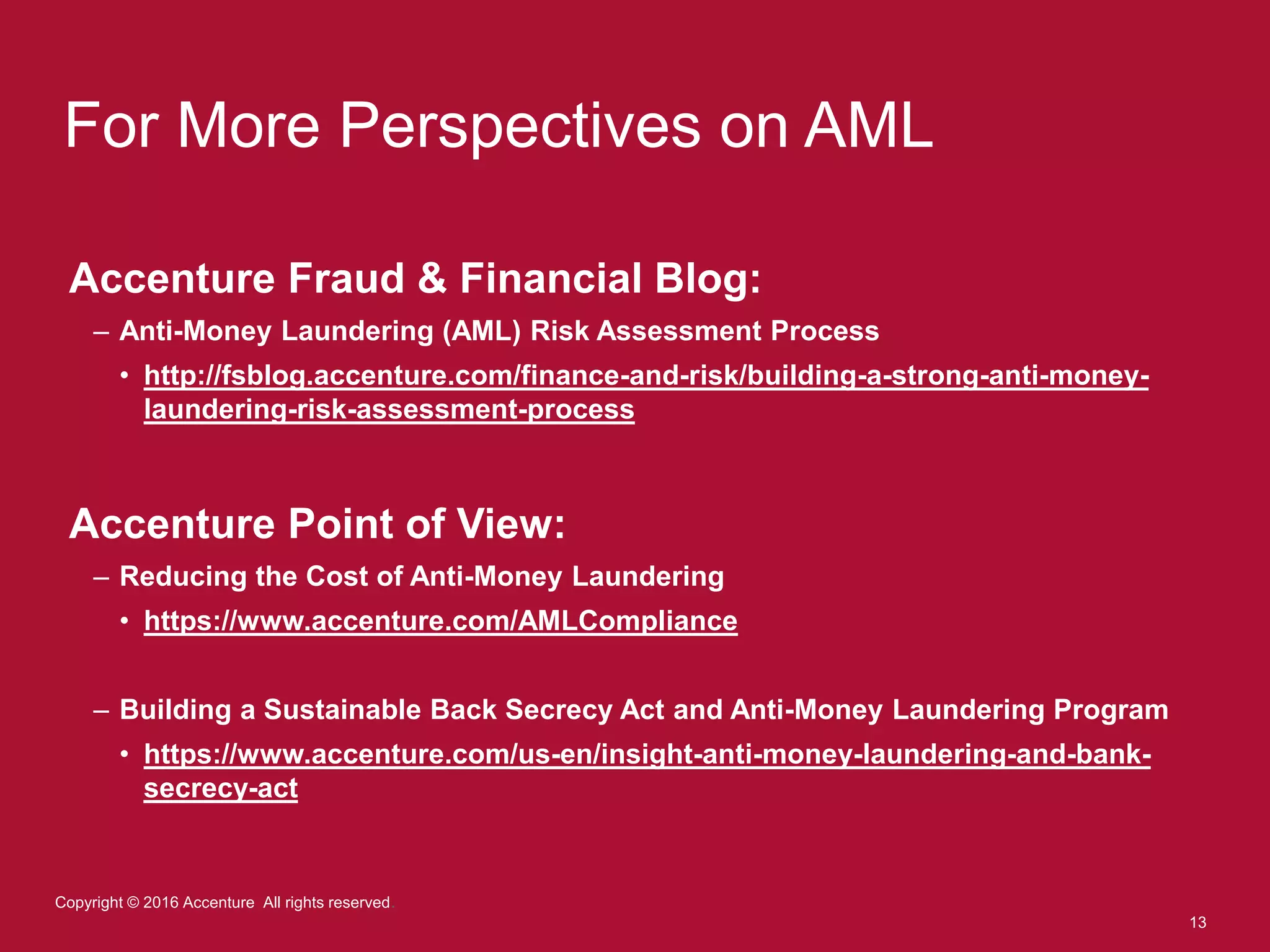 For More Perspectives on AML

Accenture Fraud & Financial Blog:

– Anti-Money Laundering (AML) Risk Assessment Process

• http://fsblog.accenture.com/finance-and-risk/building-a-strong-anti-money-laundering-risk-assessment-process

Accenture Point of View:

– Reducing the Cost of Anti-Money Laundering

• https://www.accenture.com/AMLCompliance

– Building a Sustainable Back Secrecy Act and Anti-Money Laundering Program

• https://www.accenture.com/us-en/insight-anti-money-laundering-and-bank-secrecy-act

Copyright © 2016 Accenture All rights reserved.

13